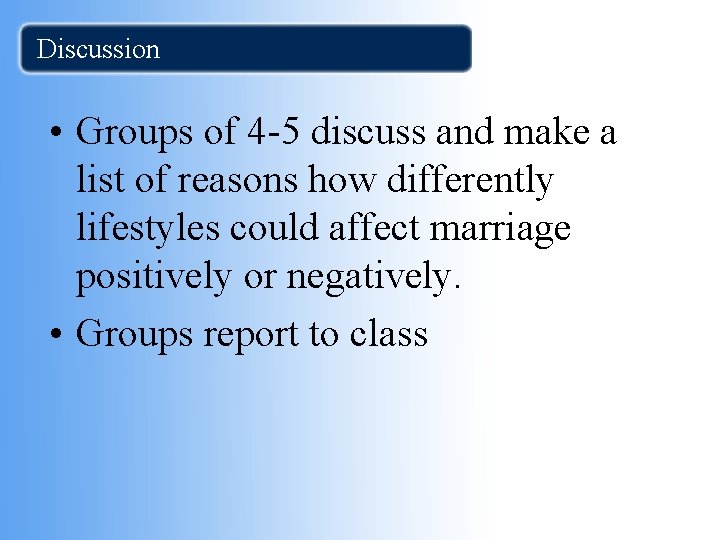 Discussion

• Groups of 4-5 discuss and make a list of reasons how differently lifestyles could affect marriage positively or negatively.

• Groups report to class